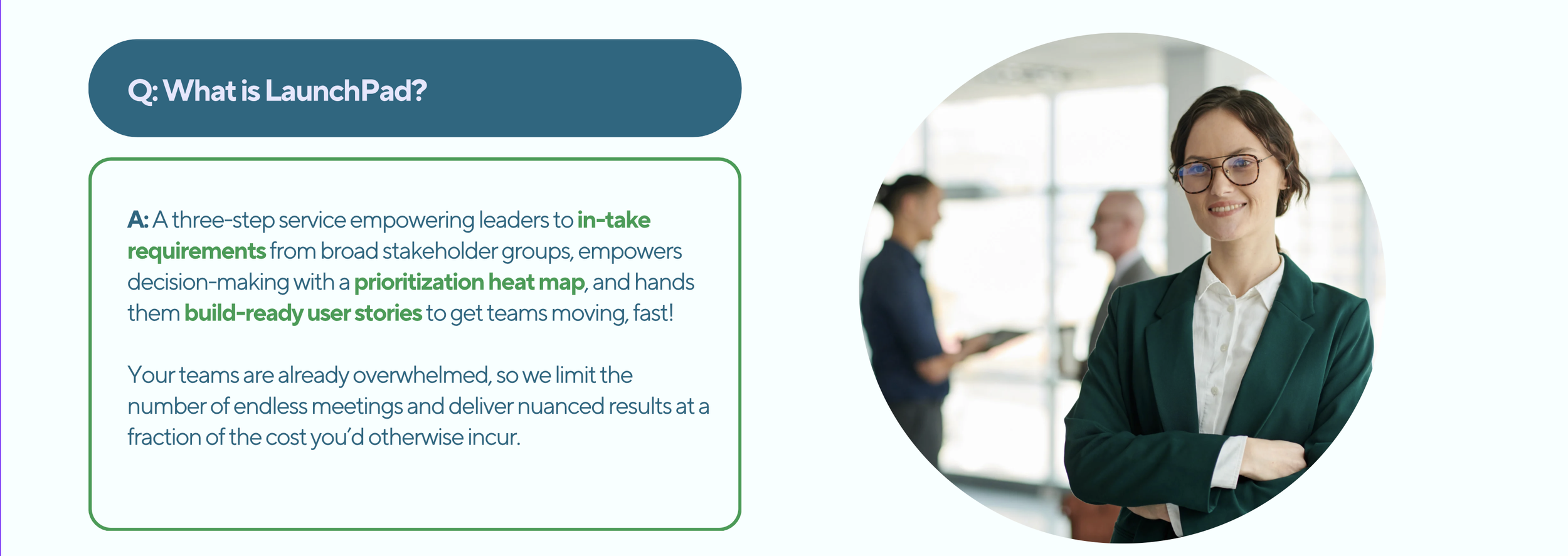 Q: What is LaunchPad?

A: A three-step service empowering leaders to in-take requirements from broad stakeholder groups, empowers decision-making with a prioritization heat map, and hands them build-ready user stories to get teams moving, fast!

Your teams are already overwhelmed, so we limit the number of endless meetings and deliver nuanced results at a fraction of the cost you'd otherwise incur.